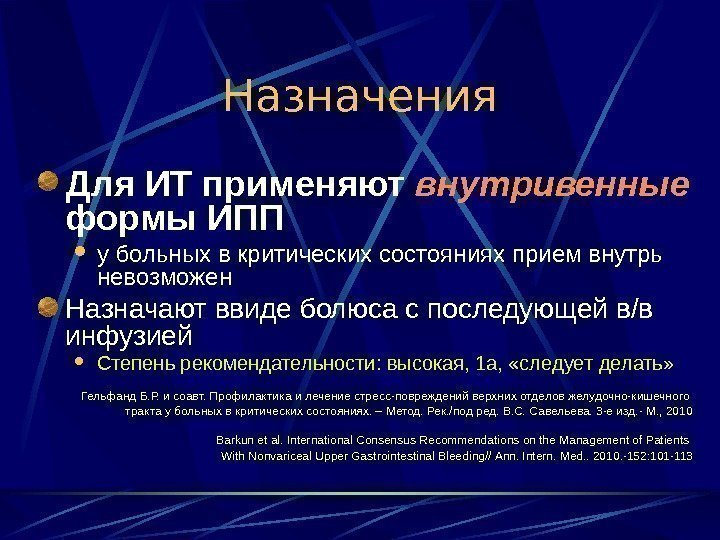 Назначения

Для ИТ применяют внутривенные формы ИПП

у больных в критических состояниях прием внутрь невозможен

Назначают ввиде болюса с последующей в/в инфузией

Степень рекомендательности: высокая, 1а, «следует делать»

Гельфанд Б.Р. и соавт. Профилактика и лечение стресс-повреждений верхних отделов желудочно-кишечного тракта у больных в критических состояниях. – Метод. Рек./под ред. В.С. Савельева. 3-е изд.- М., 2010

Barkun et al. International Consensus Recommendations on the Management of Patients With Nonvariceal Upper Gastrointestinal Bleeding// Ann. Intern. Med.. 2010.-152:101-113